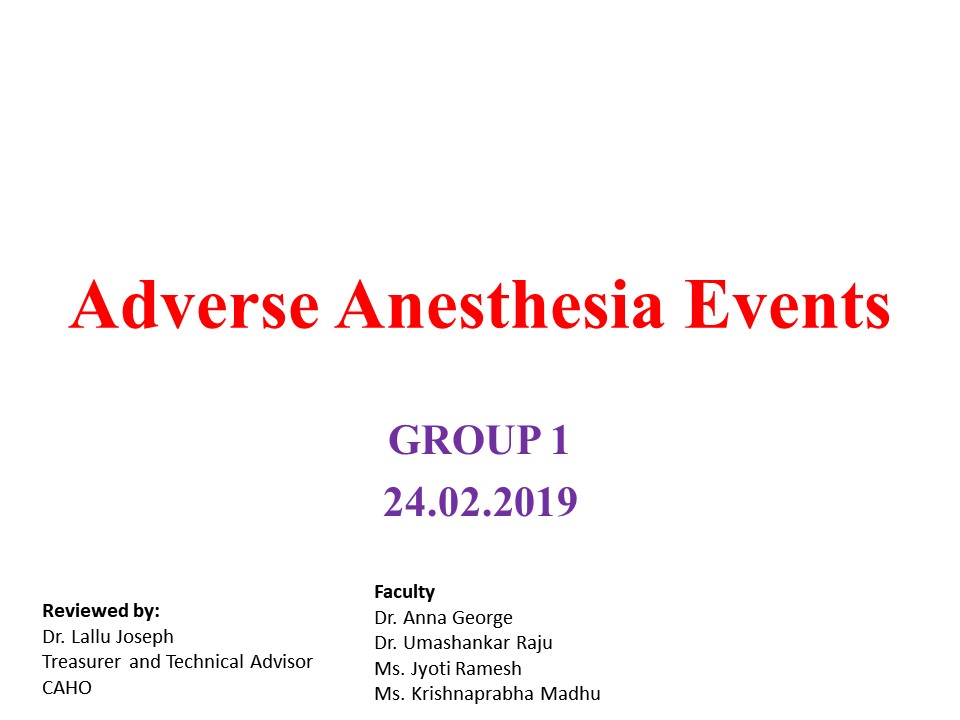 Adverse Anesthesia Events

GROUP 1
24.02.2019

Reviewed by:
Dr. Lallu Joseph
Treasurer and Technical Advisor
CAHO

Faculty
Dr. Anna George
Dr. Umashankar Raju
Ms. Jyoti Ramesh
Ms. Krishnaprabha Madhu